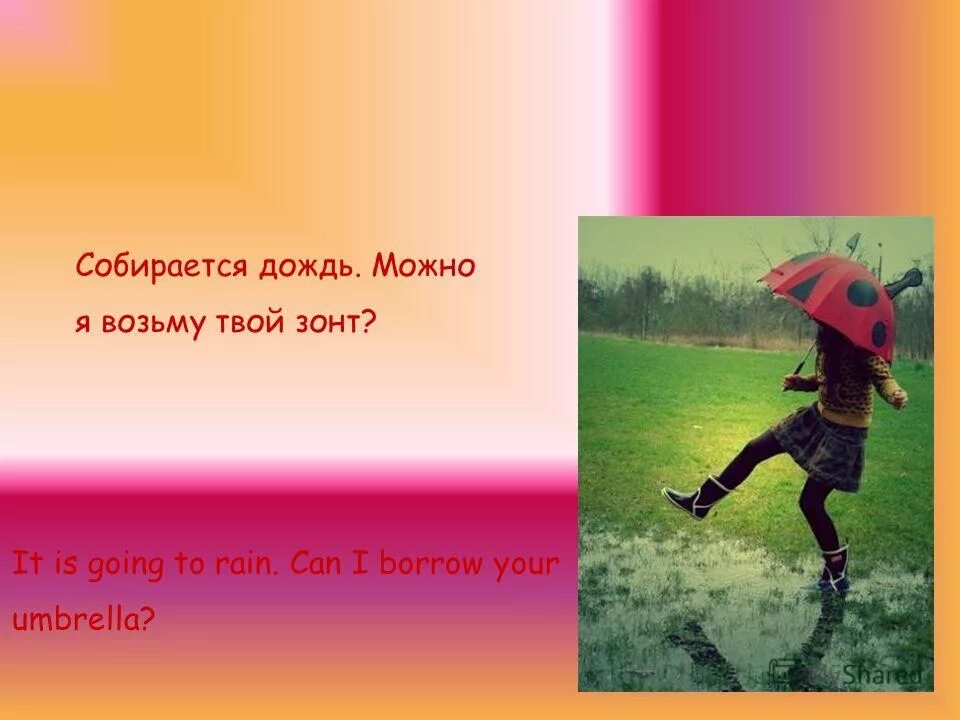 Собирается дождь. Можно я возьму твой зонт?

It is going to rain. Can I borrow your umbrella?

MyShared